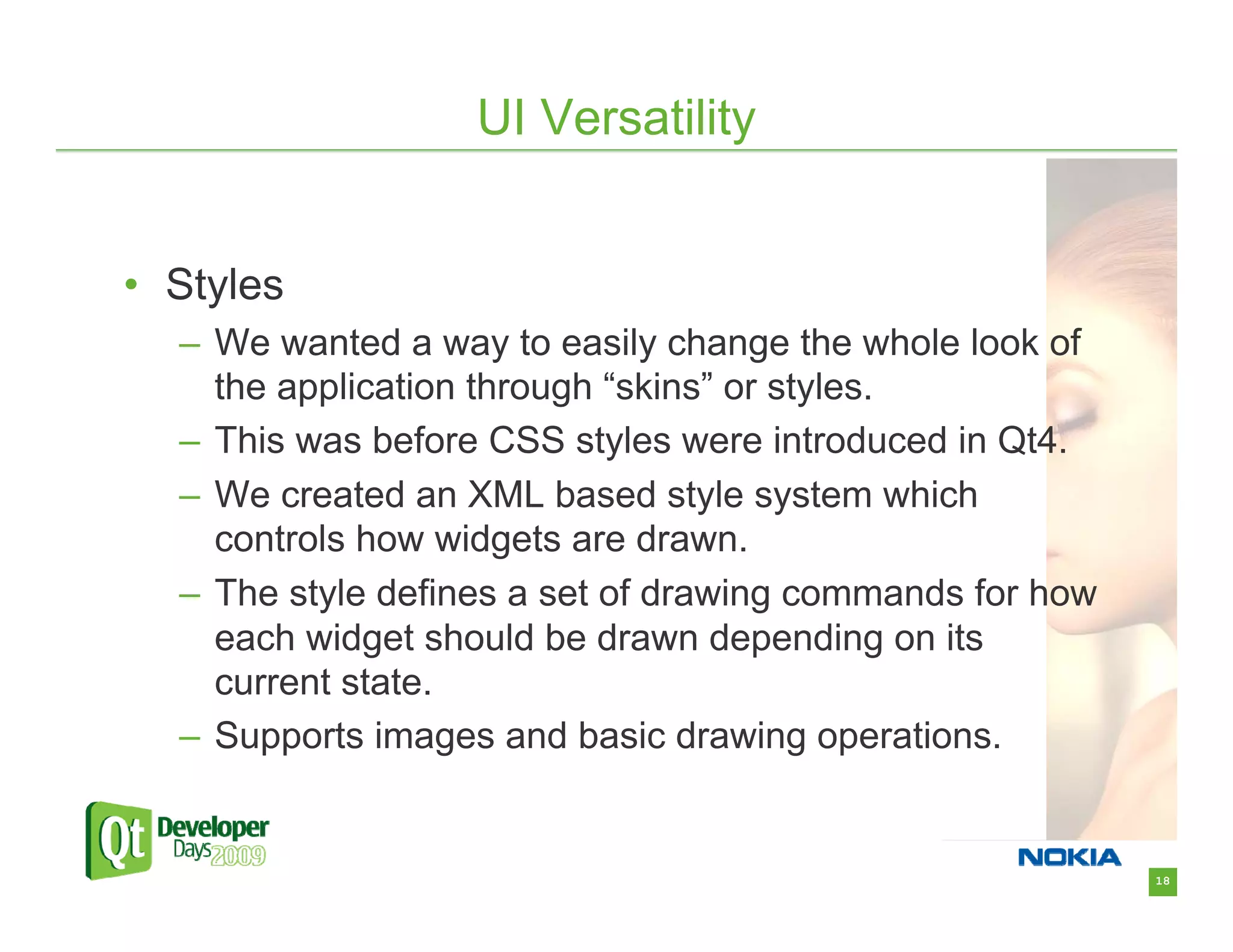 UI Versatility

• Styles
– We wanted a way to easily change the whole look of the application through “skins” or styles.
– This was before CSS styles were introduced in Qt4.
– We created an XML based style system which controls how widgets are drawn.
– The style defines a set of drawing commands for how each widget should be drawn depending on its current state.
– Supports images and basic drawing operations.

Qt Developer Days 2009

NOKIA

18